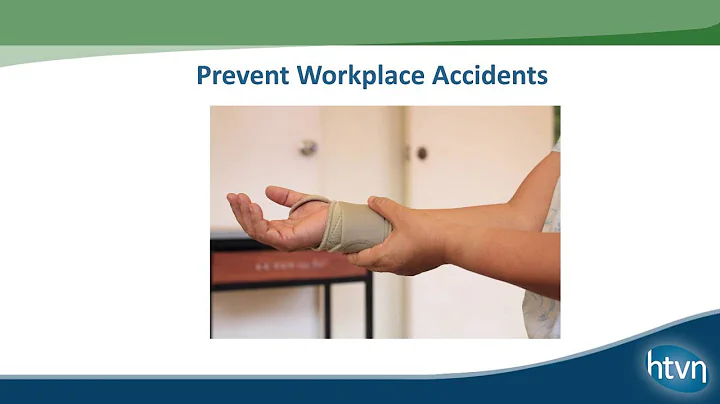 Prevent Workplace Accidents

htvn